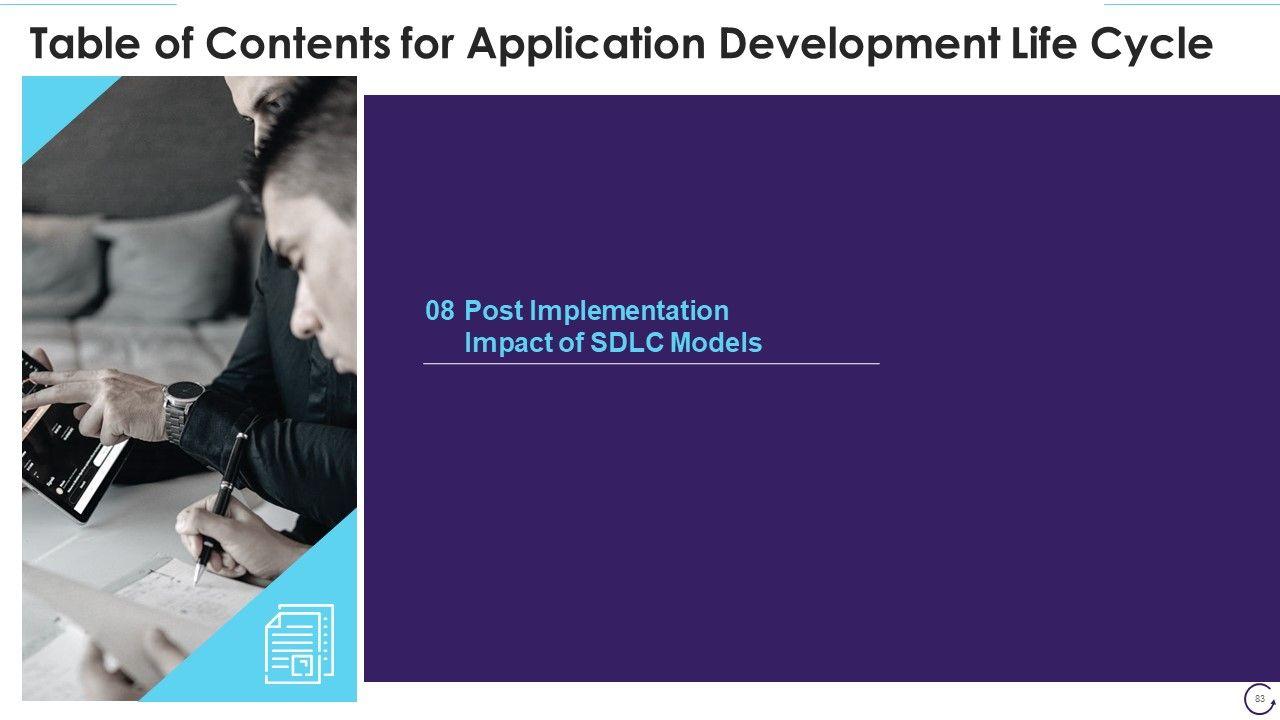 Table of Contents for Application Development Life Cycle

08 Post Implementation Impact of SDLC Models

83